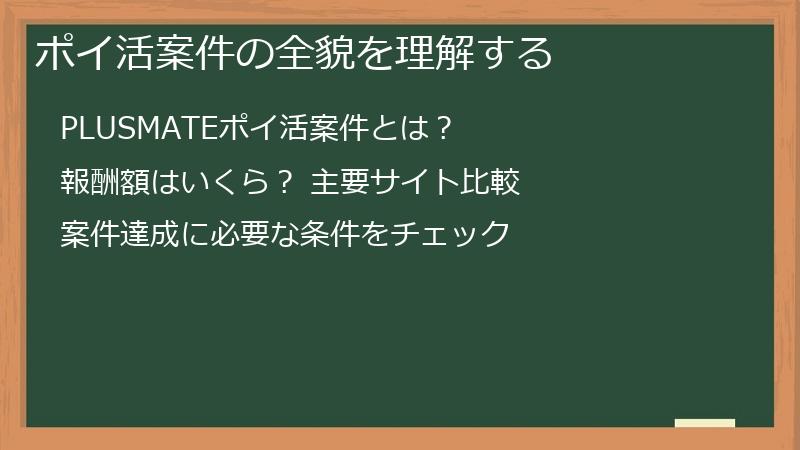 ポイ活案件の全貌を理解する

PLUSMATEポイ活案件とは？

報酬額はいくら？ 主要サイト比較

案件達成に必要な条件をチェック